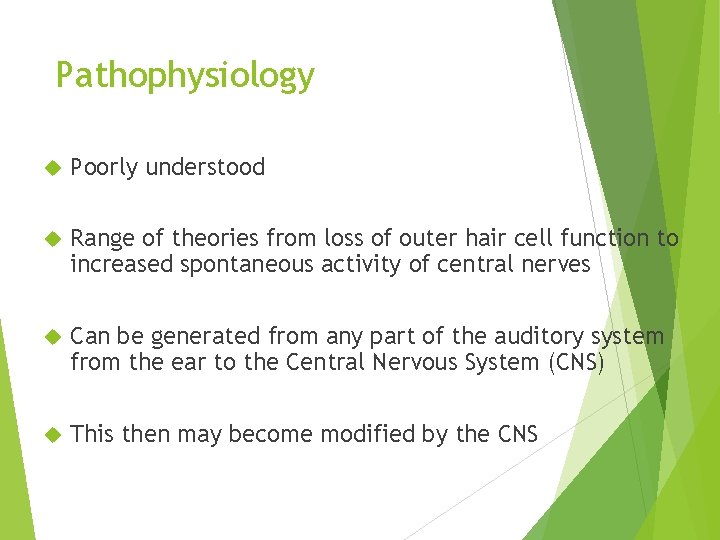 Pathophysiology

Poorly understood

Range of theories from loss of outer hair cell function to increased spontaneous activity of central nerves

Can be generated from any part of the auditory system from the ear to the Central Nervous System (CNS)

This then may become modified by the CNS